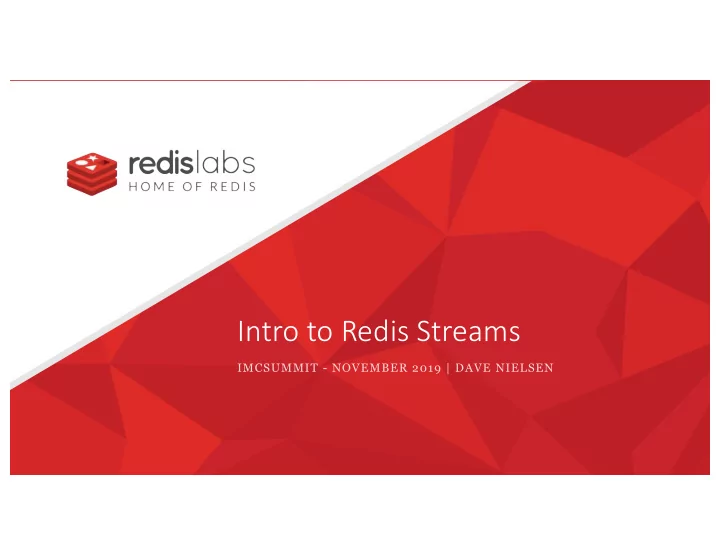 redislabs
HOME OF REDIS

Intro to Redis Streams

IMCSUMMIT - NOVEMBER 2019 | DAVE NIELSEN